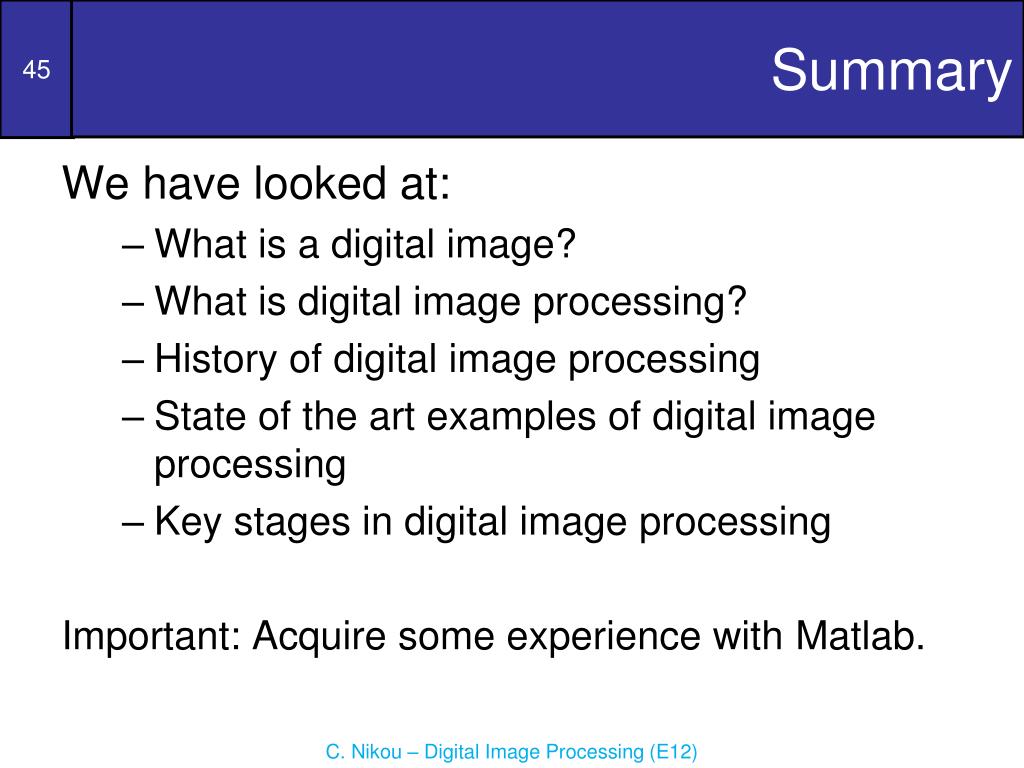 45

Summary

We have looked at:

– What is a digital image?
– What is digital image processing?
– History of digital image processing
– State of the art examples of digital image processing
– Key stages in digital image processing

Important: Acquire some experience with Matlab.

C. Nikou – Digital Image Processing (E12)